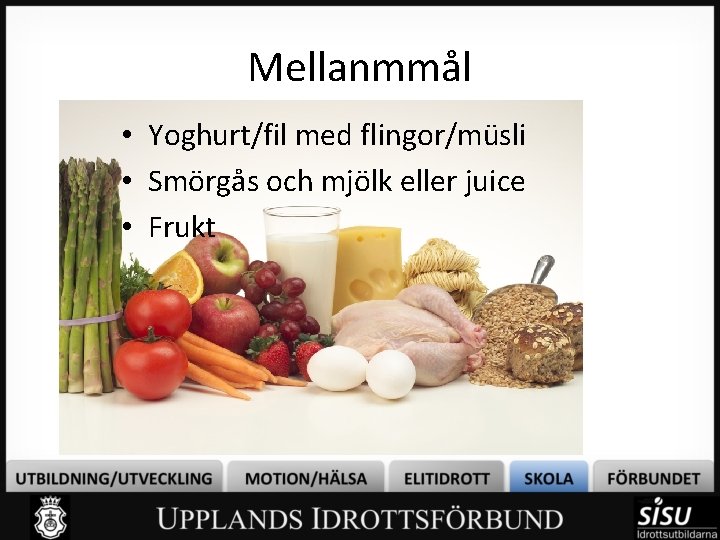 Mellanmmål

• Yoghurt/fil med flingor/müsli
• Smörgås och mjölk eller juice
• Frukt

UTBILDNING/UTVECKLING
MOTION/HÄLSA
ELITIDROTT
SKOLA
FÖRBUNDET

UPPLANDS IDROTTSFÖRBUND

SISU
Idrottsutbildarna